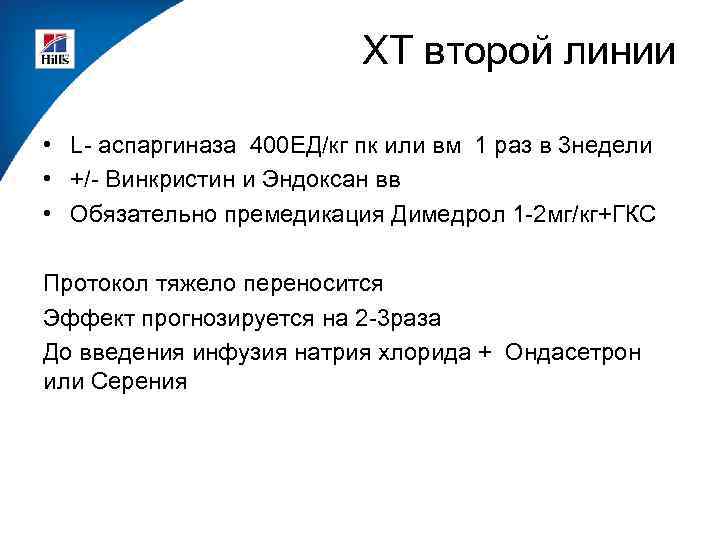 Hill's

ХТ второй линии

• L- аспаргиназа 400ЕД/кг пк или вм 1 раз в 3недели
• +/- Винкристин и Эндоксан вв
• Обязательно премедикация Димедрол 1-2мг/кг+ГКС

Протокол тяжело переносится

Эффект прогнозируется на 2-3раза

До введения инфузия натрия хлорида + Ондасетрон или Серения